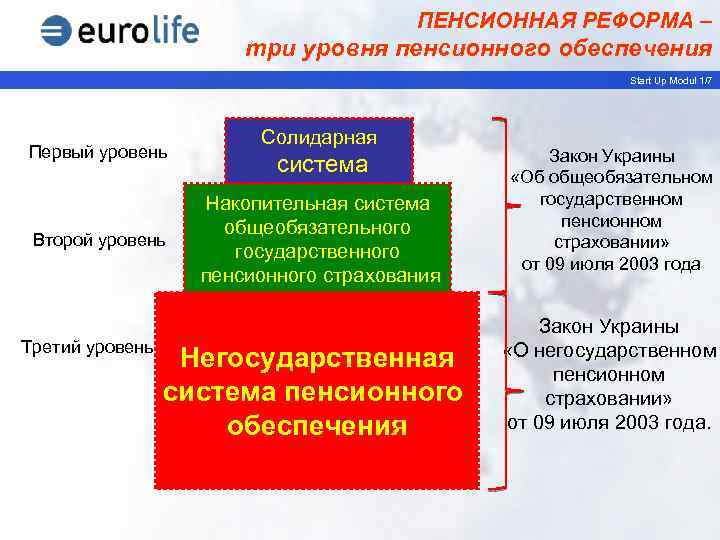 eurolife

ПЕНСИОННАЯ РЕФОРМА – три уровня пенсионного обеспечения

Start Up Modul 1/7

Первый уровень

Солидарная система

Второй уровень

Накопительная система общеобязательного государственного пенсионного страхования

Третий уровень

Негосударственная система пенсионного обеспечения

Закон Украины «Об общеобязательном государственном пенсионном страховании» от 09 июля 2003 года

Закон Украины «О негосударственном пенсионном страховании» от 09 июля 2003 года.